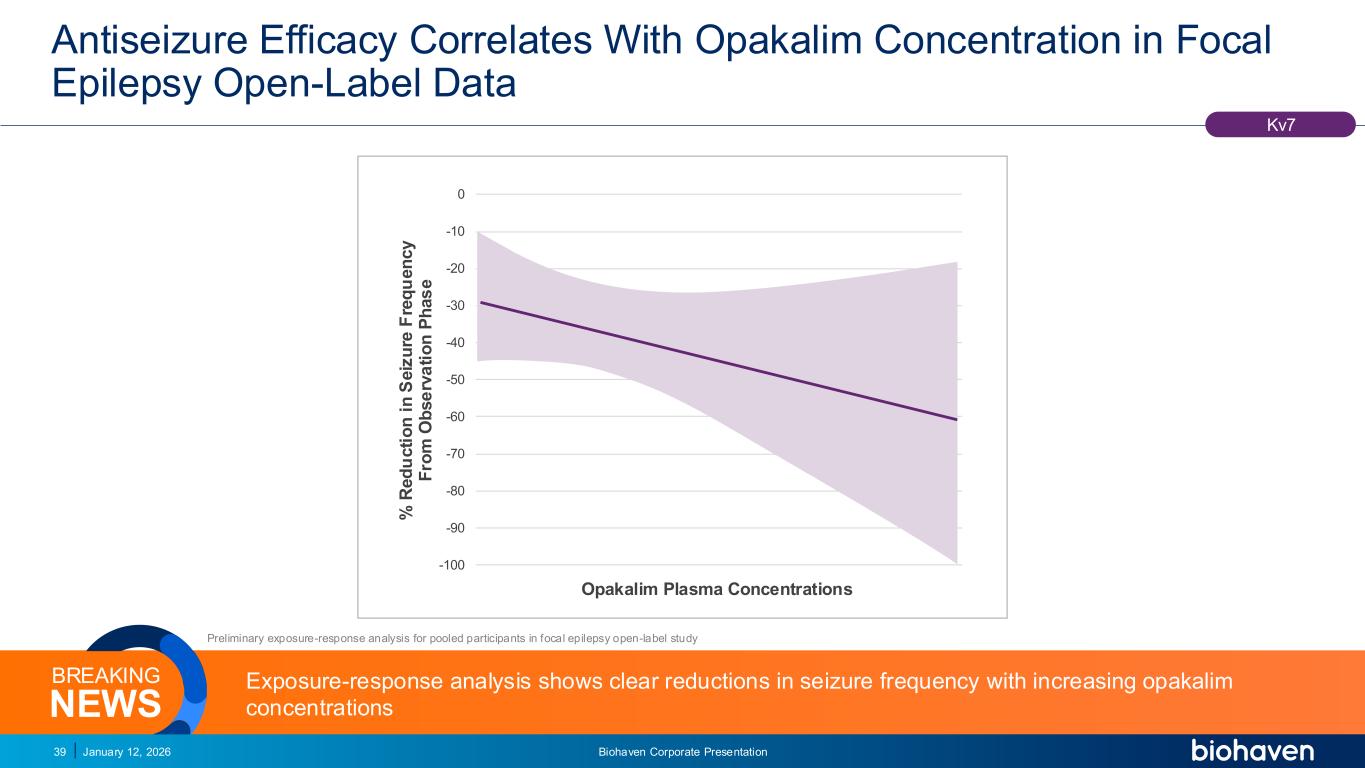 Antiseizure Efficacy Correlates With Opakalim Concentration in Focal Epilepsy Open-Label Data

Kv7

% Reduction in Seizure Frequency From Observation Phase

0
-10
-20
-30
-40
-50
-60
-70
-80
-90
-100

Opakalim Plasma Concentrations

Preliminary exposure-response analysis for pooled participants in focal epilepsy open-label study

BREAKING NEWS

Exposure-response analysis shows clear reductions in seizure frequency with increasing opakalim concentrations

39 | January 12, 2026

Biohaven Corporate Presentation

biohaven